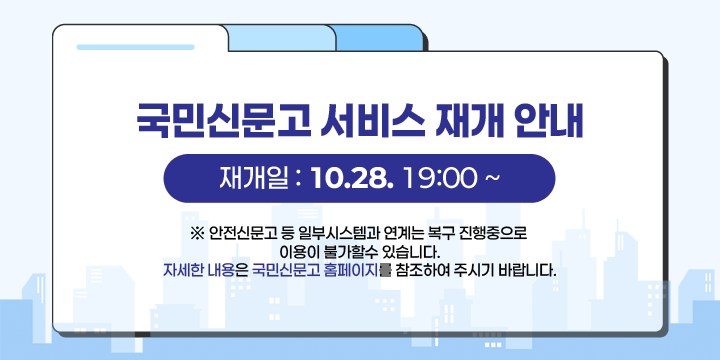 국민신문고 서비스 재개 안내

재개일 : 10.28. 19:00 ~

※ 안전신문고 등 일부시스템과 연계는 복구 진행중으로 이용이 불가할수 있습니다.
자세한 내용은 국민신문고 홈페이지를 참조하여 주시기 바랍니다.